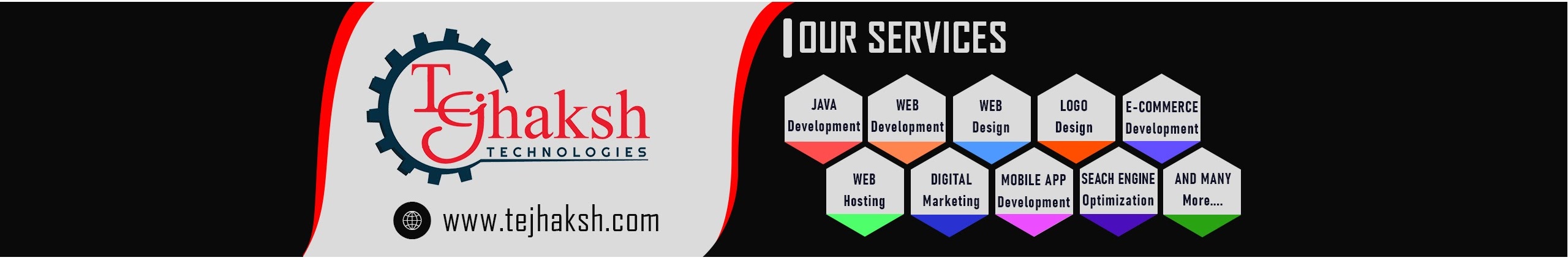 Tejhaksh
TECHNOLOGIES

www.tejhaksh.com

OUR SERVICES

JAVA Development

WEB Development

WEB Design

LOGO Design

E-COMMERCE Development

WEB Hosting

DIGITAL Marketing

MOBILE APP Development

SEACH ENGINE Optimization

AND MANY More....